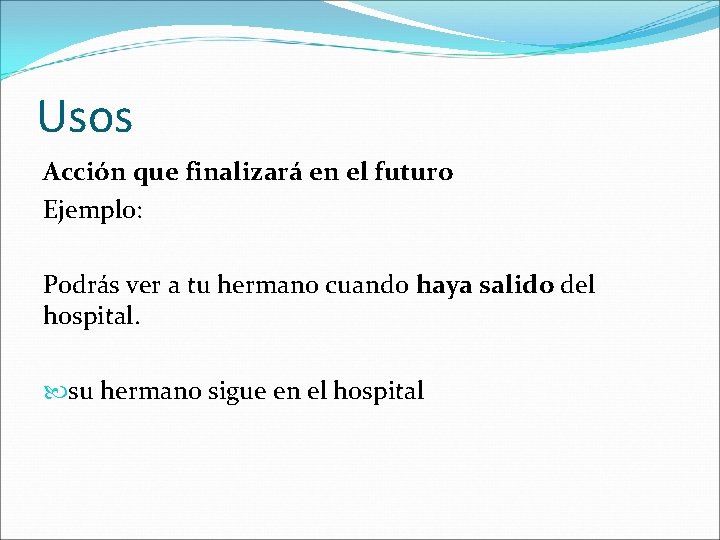 Usos

Acción que finalizará en el futuro

Ejemplo:

Podrás ver a tu hermano cuando haya salido del hospital.

su hermano sigue en el hospital